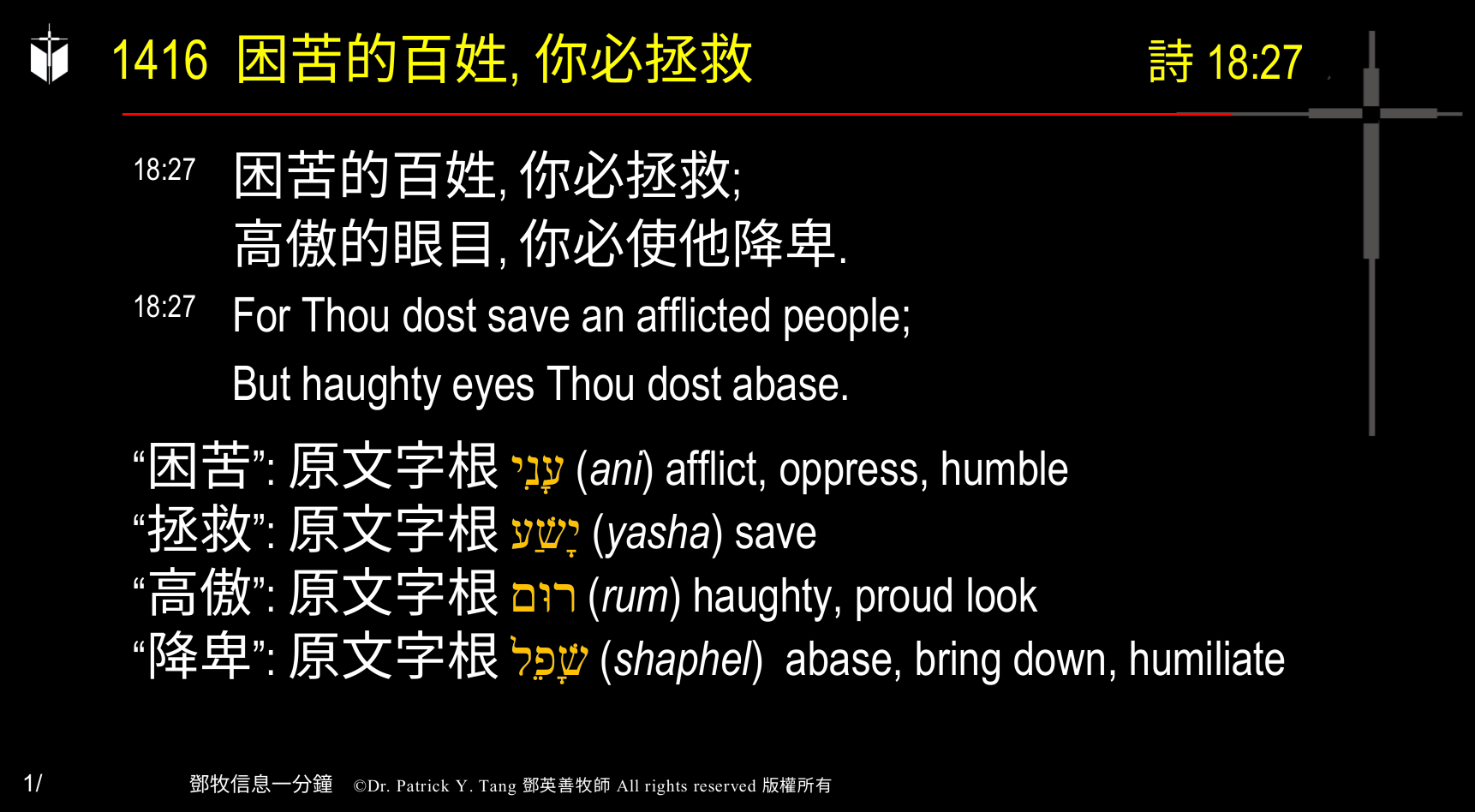 1416 困苦的百姓, 你必拯救

詩 18:27

18:27 困苦的百姓, 你必拯救;
高傲的眼目, 你必使他降卑.

18:27 For Thou dost save an afflicted people;
But haughty eyes Thou dost abase.

“困苦”: 原文字根 עָנִי (ani) afflict, oppress, humble
“拯救”: 原文字根 יָשַׁע (yasha) save
“高傲”: 原文字根 רוּם (rum) haughty, proud look
“降卑”: 原文字根 שָׁפֵל (shaphel) abase, bring down, humiliate

1/

鄧牧信息一分鐘 ©Dr. Patrick Y. Tang 鄧英善牧師 All rights reserved 版權所有